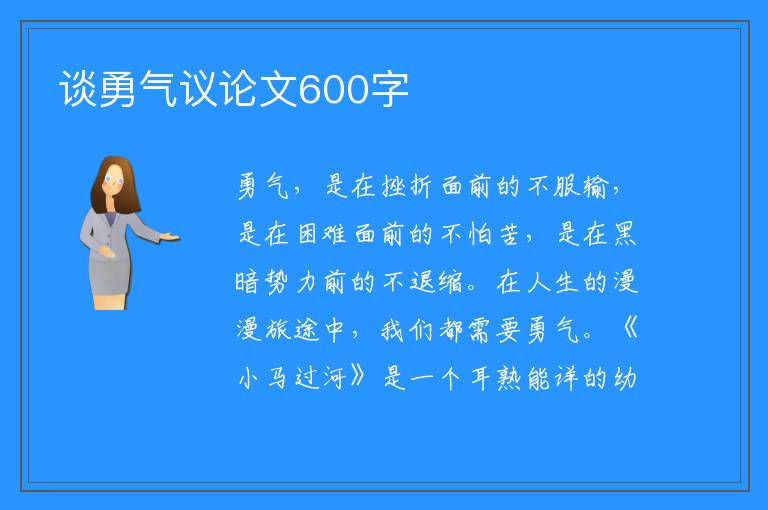 谈勇气议论文600字

勇气，是在挫折面前的不服输，是在困难面前的不怕苦，是在黑暗势力前的不退缩。在人生的漫漫旅途中，我们都需要勇气。《小马过河》是一个耳熟能详的幼